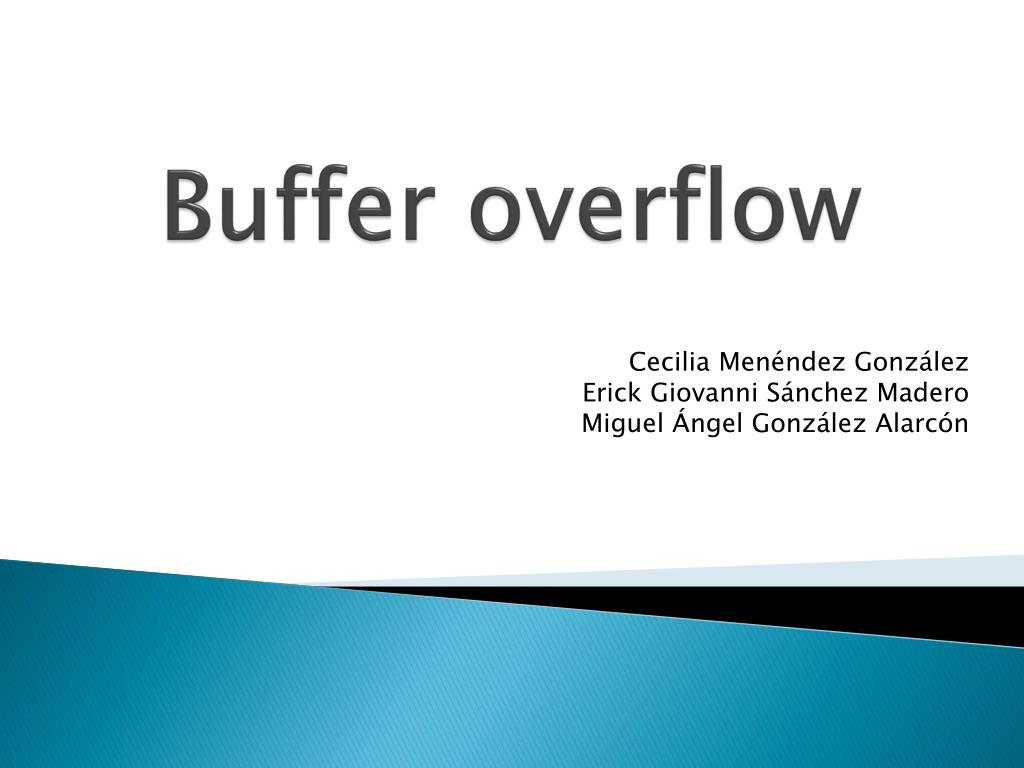 Buffer overflow

Cecilia Menéndez González
Erick Giovanni Sánchez Madero
Miguel Ángel González Alarcón